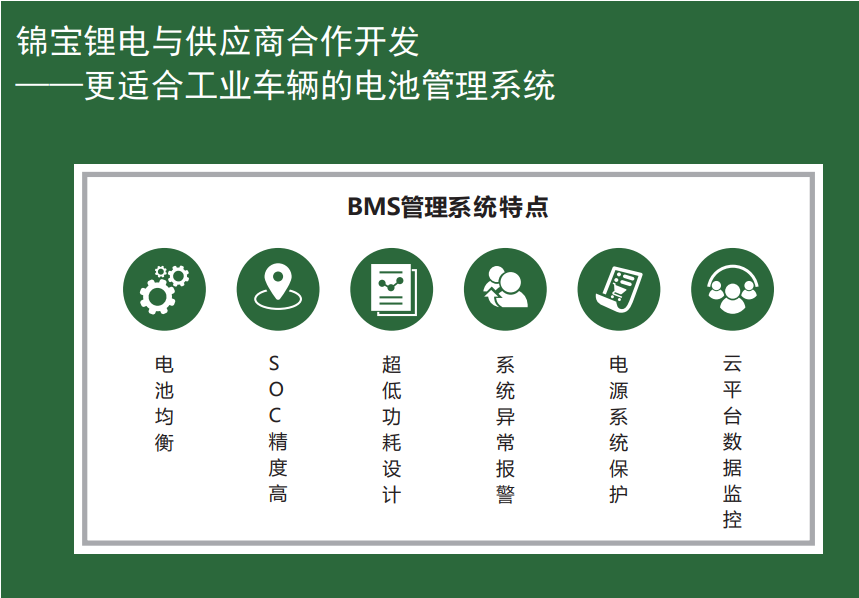 锦宝锂电与供应商合作开发
——更适合工业车辆的电池管理系统

BMS管理系统特点

电池均衡

SOC精度高

超低功耗设计

系统异常报警

电源系统保护

云平台数据监控